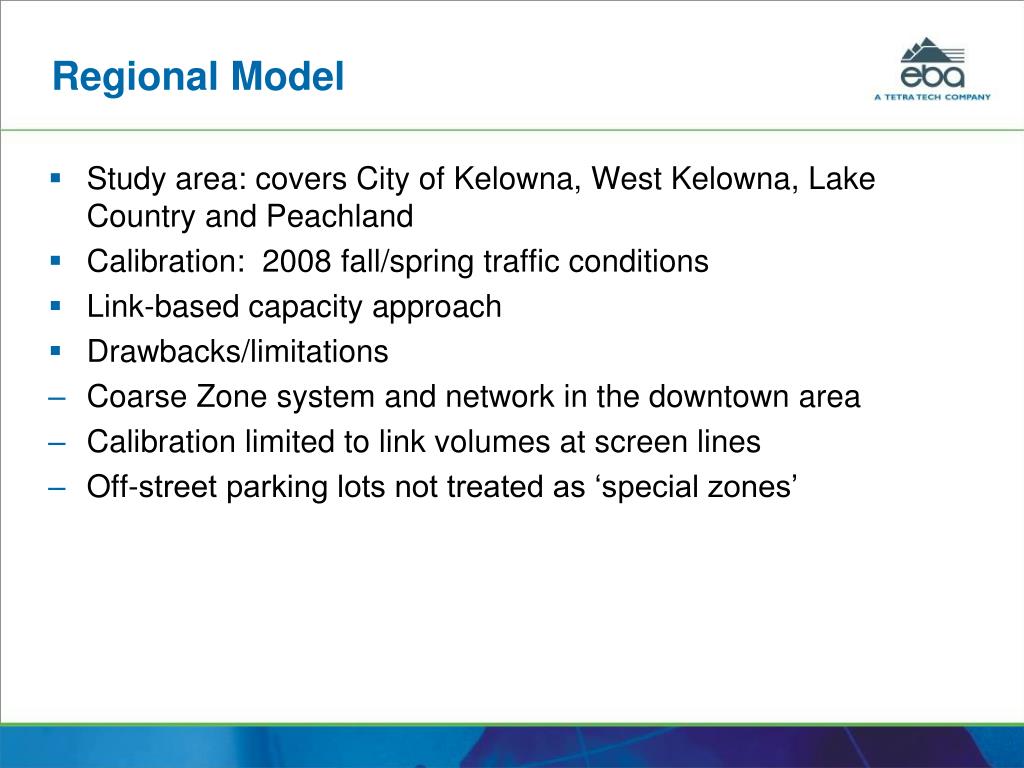 Regional Model

eba
A TETRA TECH COMPANY

▪ Study area: covers City of Kelowna, West Kelowna, Lake Country and Peachland
▪ Calibration:  2008 fall/spring traffic conditions
▪ Link-based capacity approach
▪ Drawbacks/limitations
– Coarse Zone system and network in the downtown area
– Calibration limited to link volumes at screen lines
– Off-street parking lots not treated as ‘special zones’